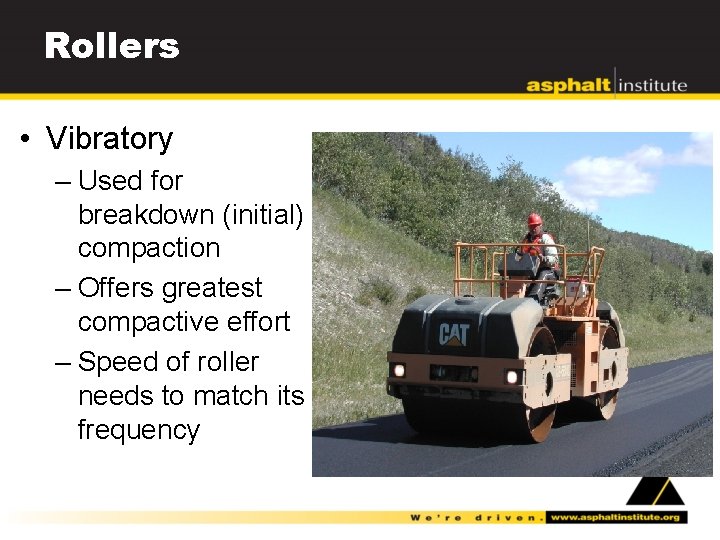 Rollers

asphalt institute

• Vibratory
– Used for breakdown (initial) compaction
– Offers greatest compactive effort
– Speed of roller needs to match its frequency

CAT

We're driven. www.asphaltinstitute.org